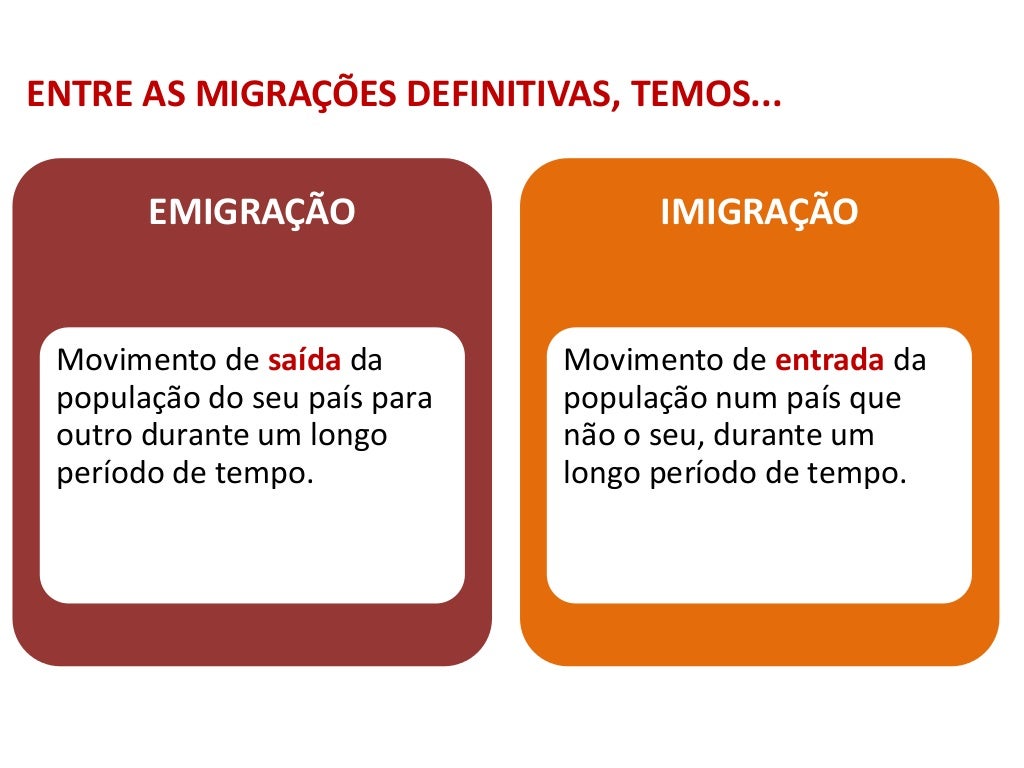 ENTRE AS MIGRAÇÕES DEFINITIVAS, TEMOS...

EMIGRAÇÃO

Movimento de saída da população do seu país para outro durante um longo período de tempo.

IMIGRAÇÃO

Movimento de entrada da população num país que não o seu, durante um longo período de tempo.